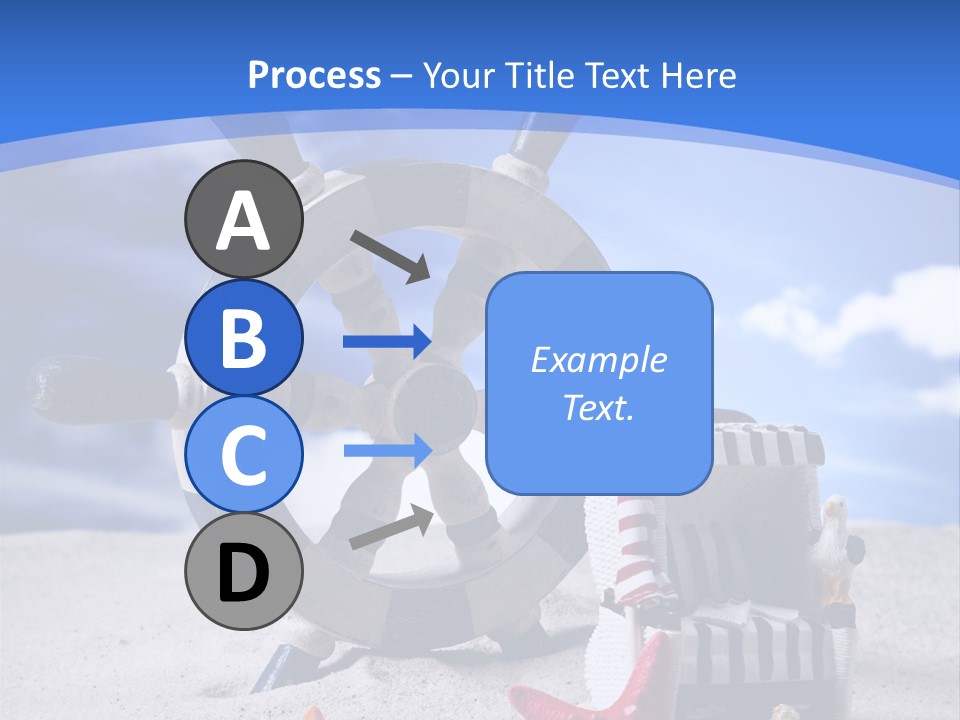 Process – Your Title Text Here

A

B

C

D

Example Text.